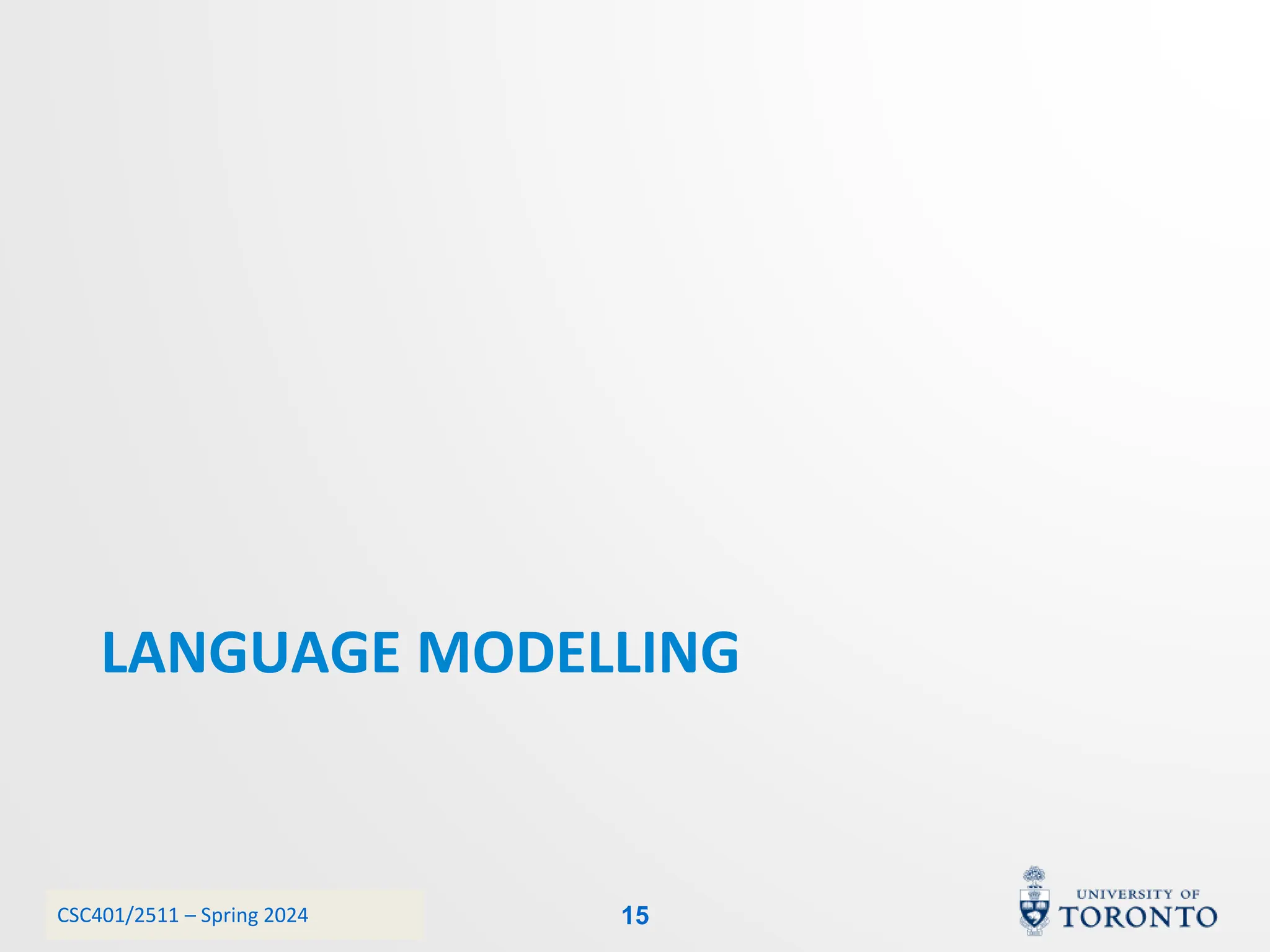 LANGUAGE MODELLING

CSC401/2511 – Spring 2024

15

UNIVERSITY OF TORONTO